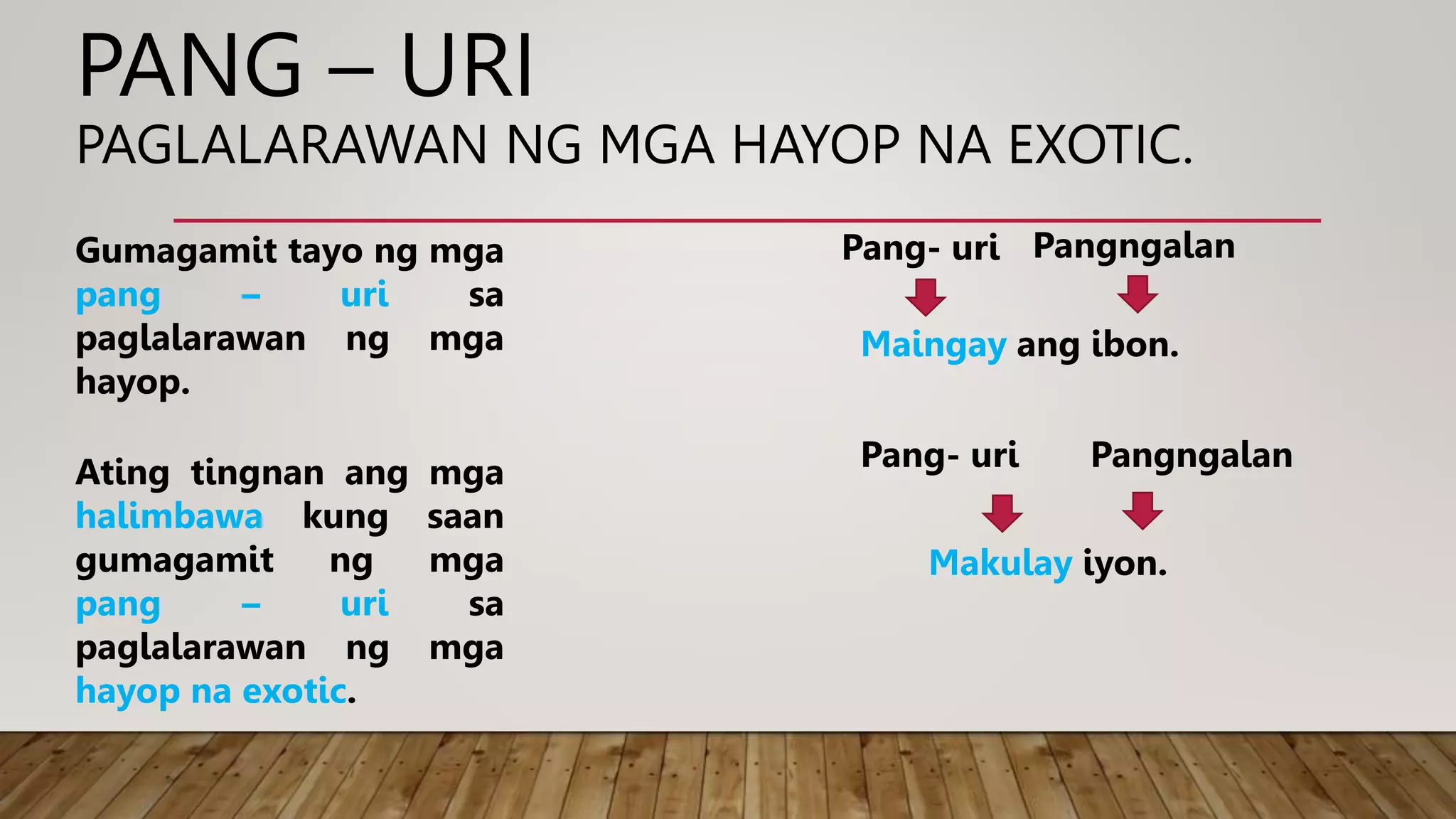 PANG – URI
PAGLALARAWAN NG MGA HAYOP NA EXOTIC.

Gumagamit tayo ng mga pang – uri sa paglalarawan ng mga hayop.

Ating tingnan ang mga halimbawa kung saan gumagamit ng mga pang – uri sa paglalarawan ng mga hayop na exotic.

Pang- uri Pangngalan

Maingay ang ibon.

Pang- uri Pangngalan

Makulay iyon.